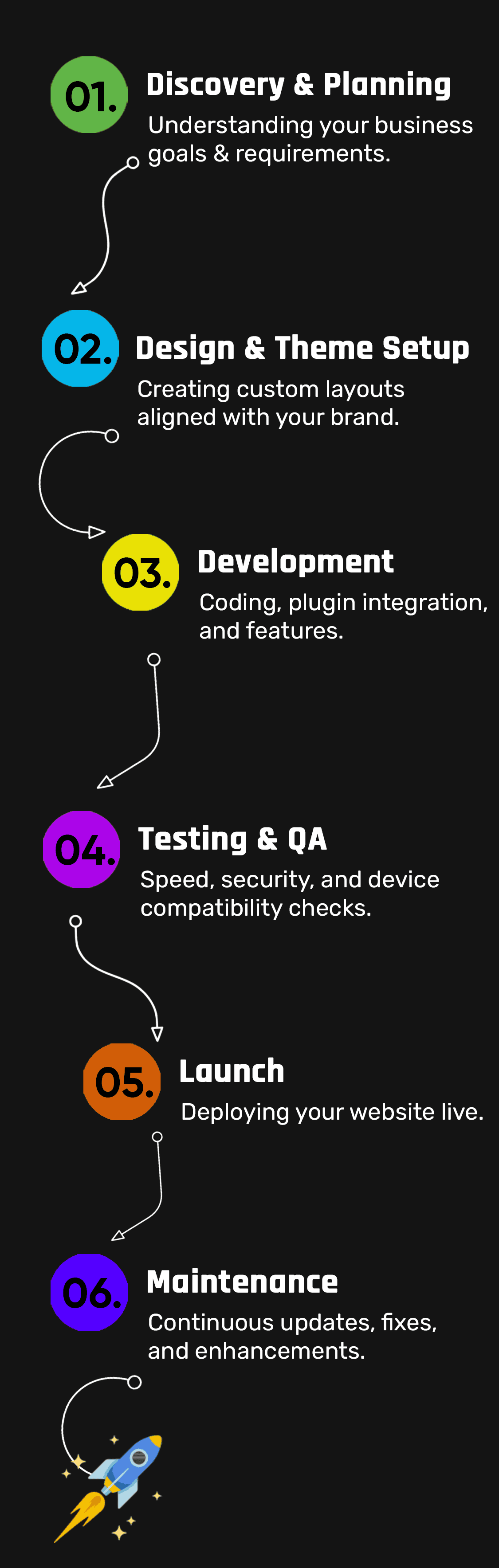 01. Discovery & Planning

Understanding your business goals & requirements.

02. Design & Theme Setup

Creating custom layouts aligned with your brand.

03. Development

Coding, plugin integration, and features.

04. Testing & QA

Speed, security, and device compatibility checks.

05. Launch

Deploying your website live.

06. Maintenance

Continuous updates, fixes, and enhancements.